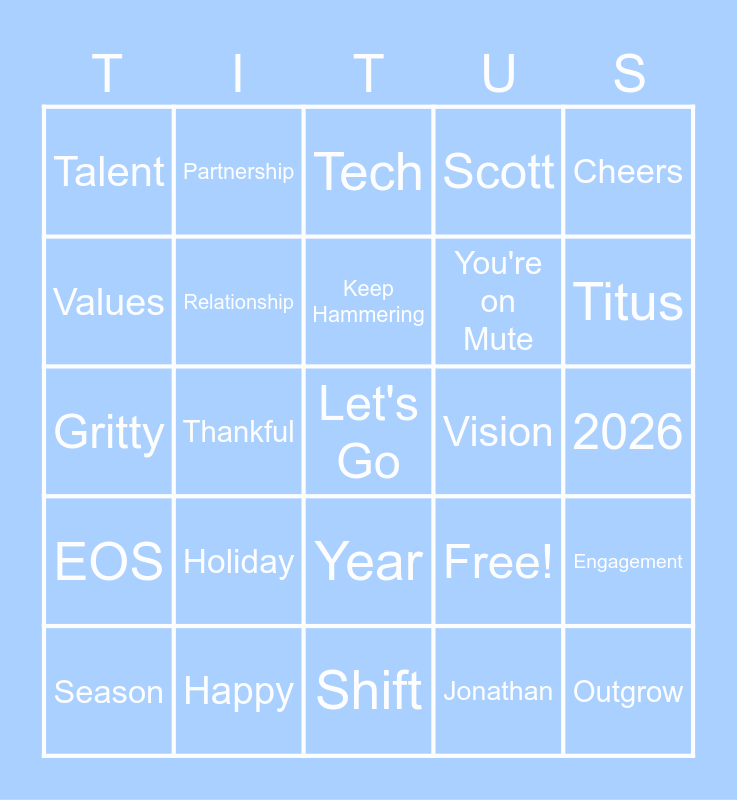 | T | I | T | U | S |
|---|---|---|---|---|
| Talent | Partnership | Tech | Scott | Cheers |
| Values | Relationship | Keep Hammering | You're on Mute | Titus |
| Gritty | Thankful | Let's Go | Vision | 2026 |
| EOS | Holiday | Year | Free! | Engagement |
| Season | Happy | Shift | Jonathan | Outgrow |